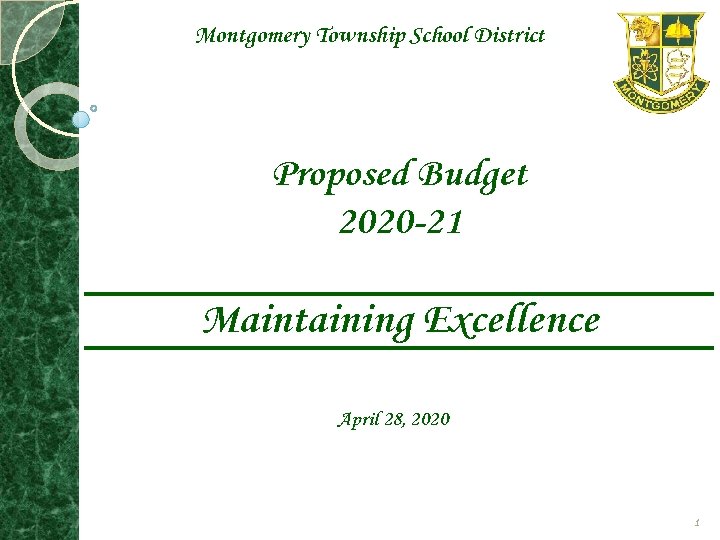 Montgomery Township School District

MONTGOMERY

Proposed Budget
2020-21

Maintaining Excellence

April 28, 2020

1